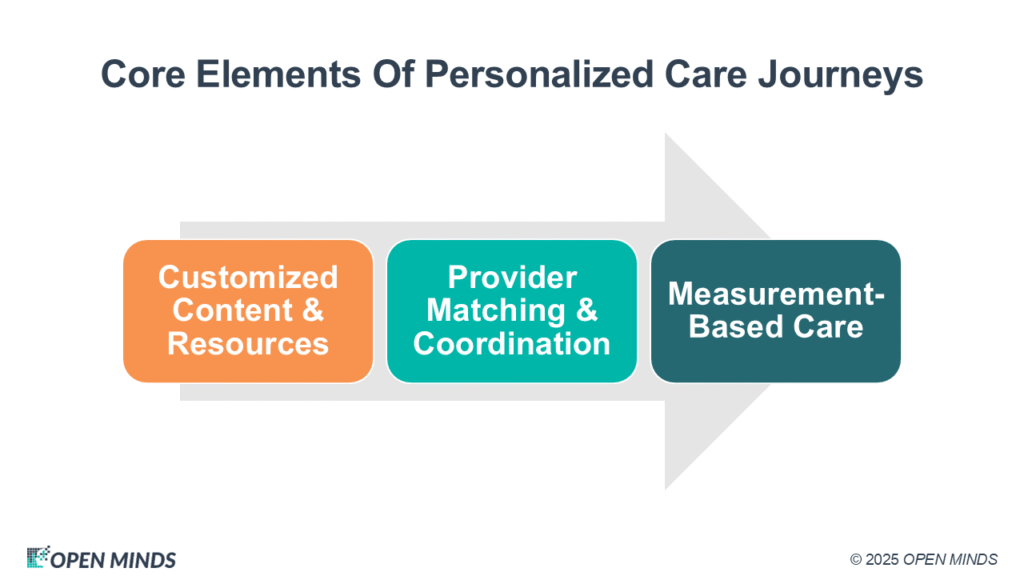 Core Elements Of Personalized Care Journeys

Customized Content & Resources

Provider Matching & Coordination

Measurement-Based Care

OPEN MINDS

© 2025 OPEN MINDS